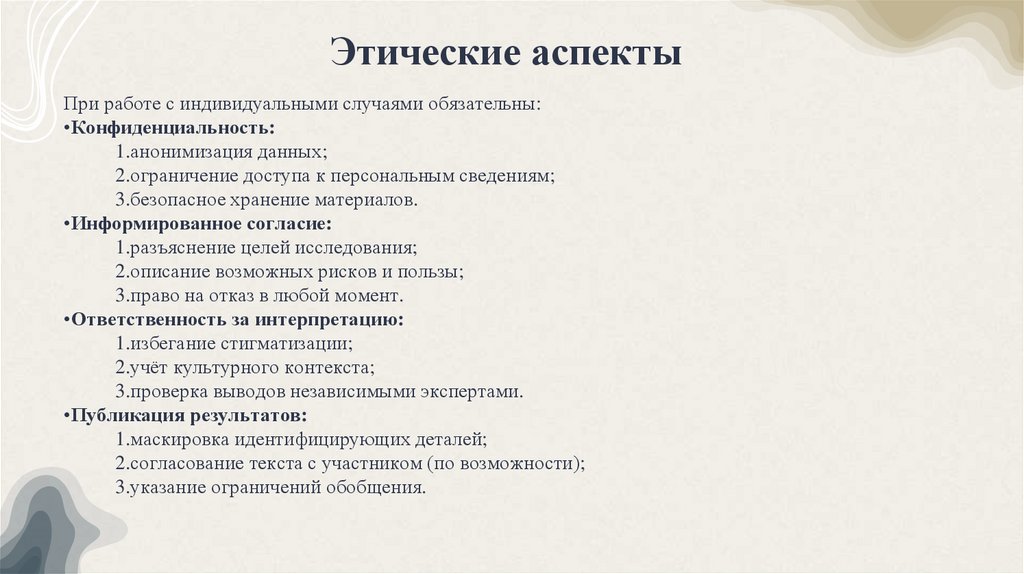 Этические аспекты

При работе с индивидуальными случаями обязательны:
•Конфиденциальность:
1.анонимизация данных;
2.ограничение доступа к персональным сведениям;
3.безопасное хранение материалов.
•Информированное согласие:
1.разъяснение целей исследования;
2.описание возможных рисков и пользы;
3.право на отказ в любой момент.
•Ответственность за интерпретацию:
1.избегание стигматизации;
2.учёт культурного контекста;
3.проверка выводов независимыми экспертами.
•Публикация результатов:
1.маскировка идентифицирующих деталей;
2.согласование текста с участником (по возможности);
3.указание ограничений обобщения.